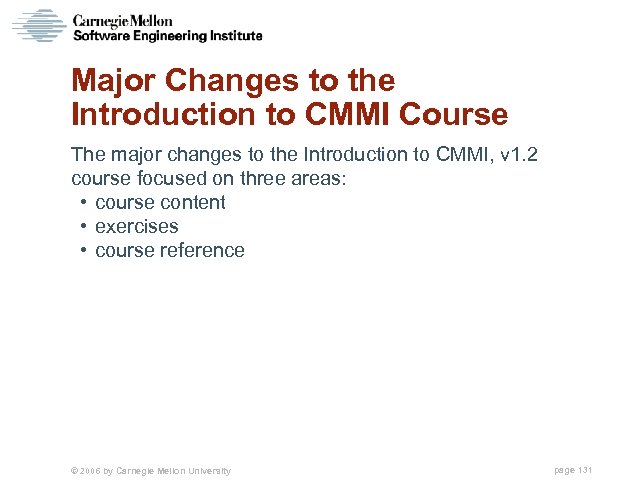 Carnegie Mellon
Software Engineering Institute

Major Changes to the Introduction to CMMI Course

The major changes to the Introduction to CMMI, v1.2 course focused on three areas:
• course content
• exercises
• course reference

© 2006 by Carnegie Mellon University

page 131